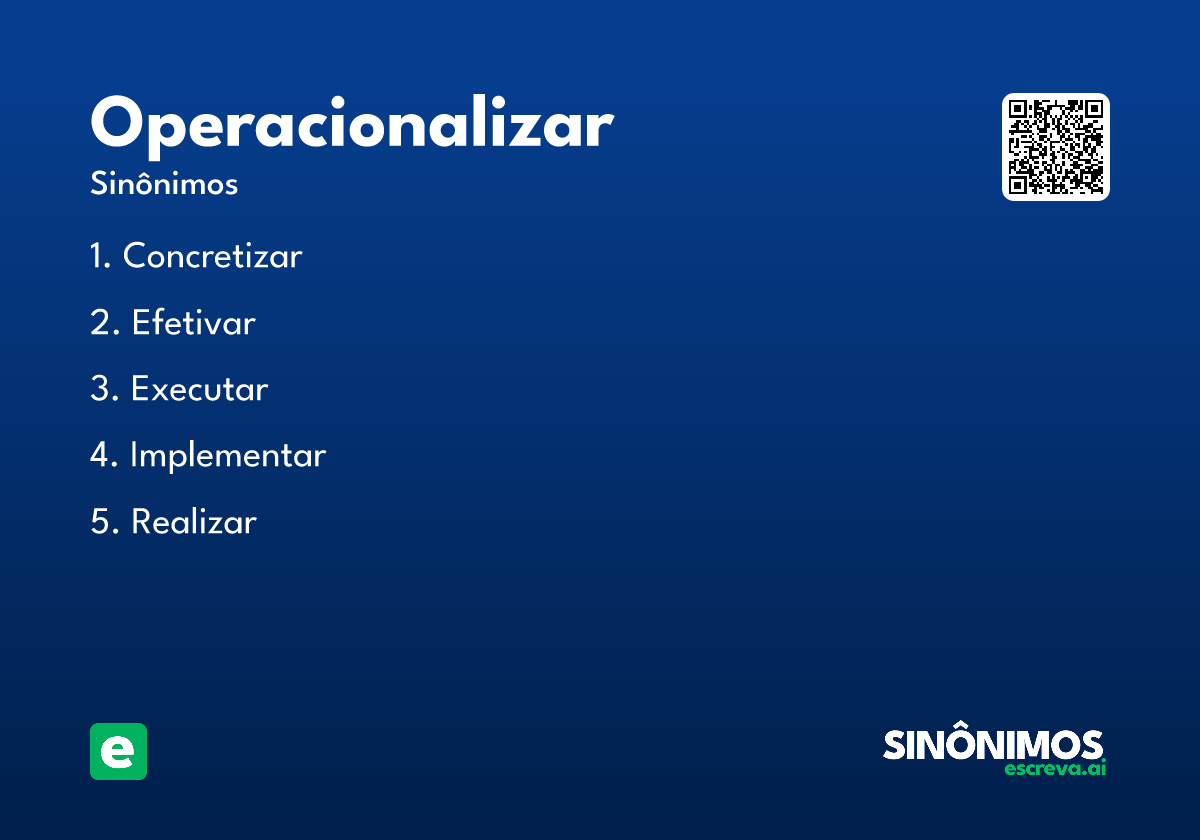 Operacionalizar
Sinônimos

1. Concretizar
2. Efetivar
3. Executar
4. Implementar
5. Realizar

e

SINÔNIMOS
escreva.ai